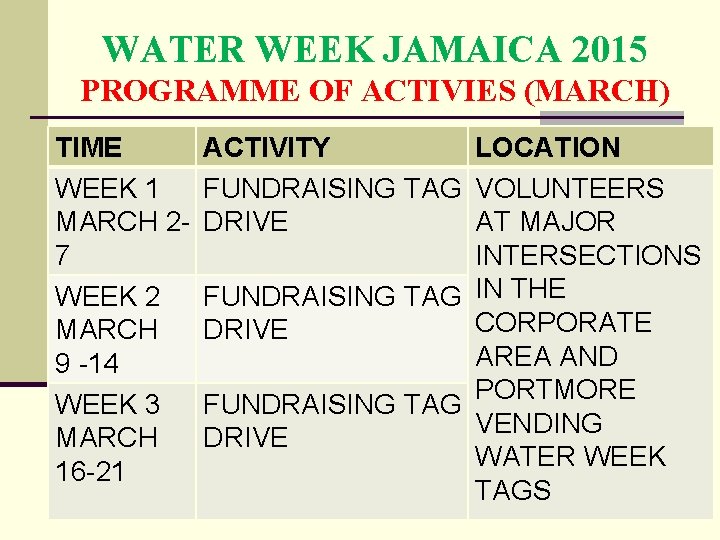 WATER WEEK JAMAICA 2015
PROGRAMME OF ACTIVIES (MARCH)

| TIME | ACTIVITY | LOCATION |
|---|---|---|
| WEEK 1 MARCH 2-7 | FUNDRAISING TAG DRIVE | VOLUNTEERS AT MAJOR INTERSECTIONS IN THE CORPORATE AREA AND PORTMORE VENDING WATER WEEK TAGS |
| WEEK 2 MARCH 9 -14 | FUNDRAISING TAG DRIVE | |
| WEEK 3 MARCH 16-21 | FUNDRAISING TAG DRIVE | |